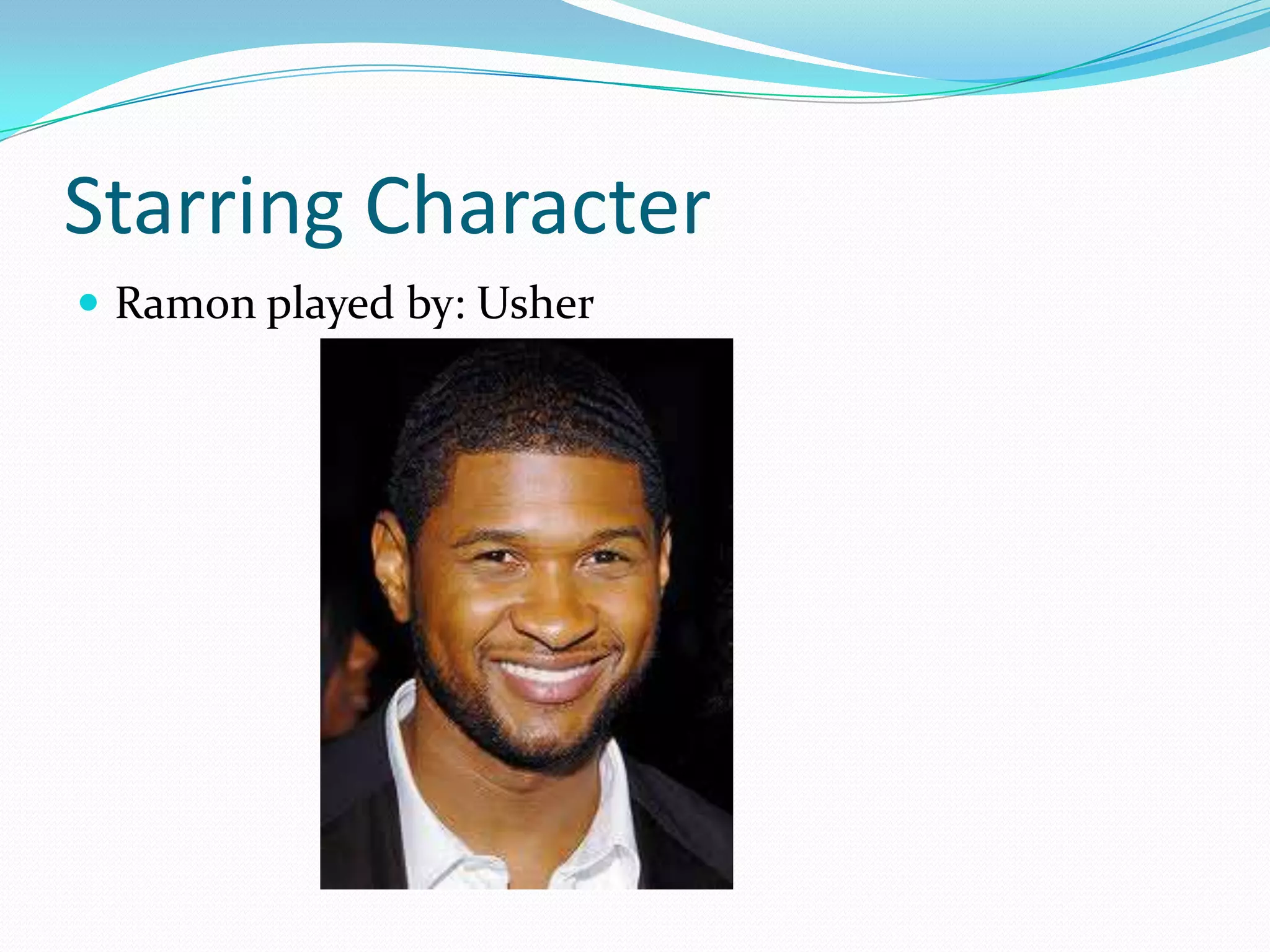 Starring Character

Ramon played by: Usher